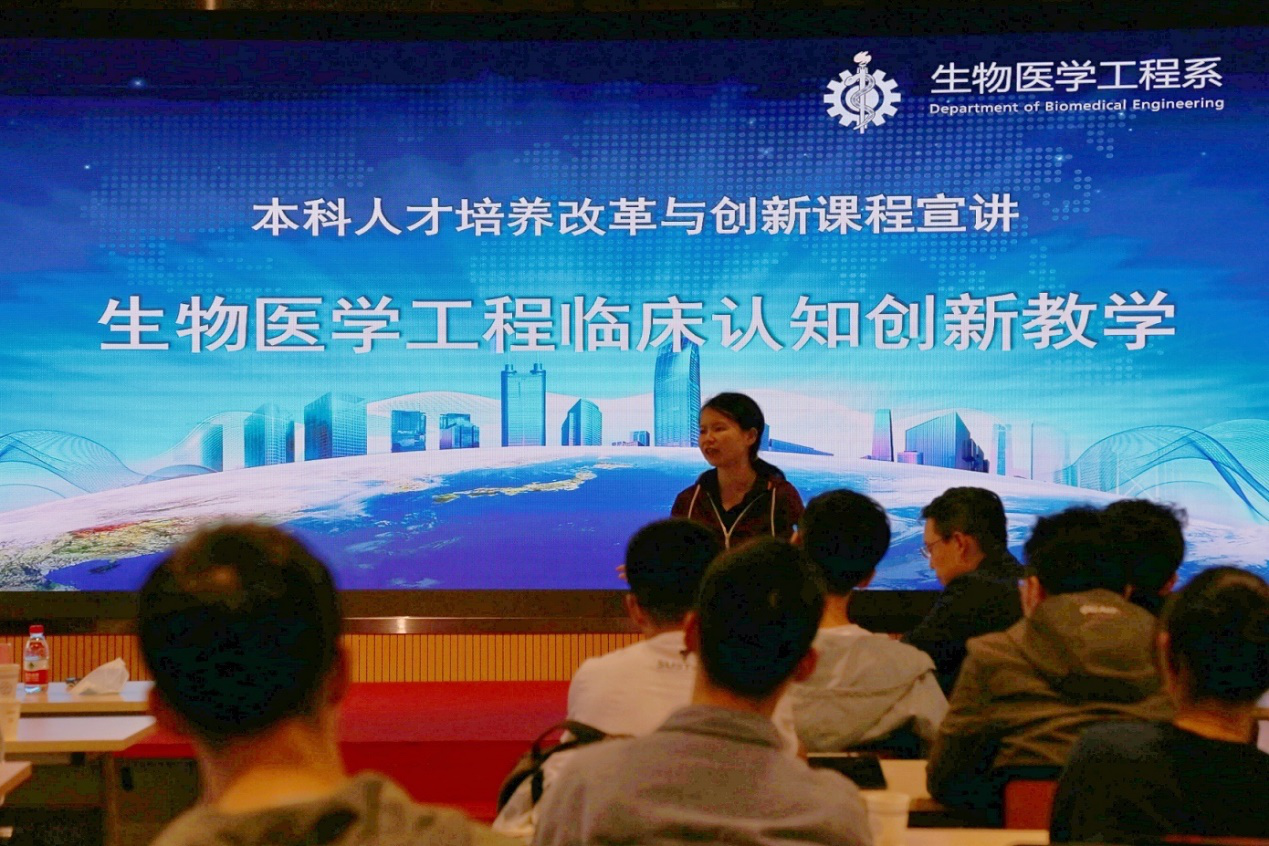 生物医学工程系
Department of Biomedical Engineering

本科人才培养改革与创新课程宣讲

生物医学工程临床认知创新教学